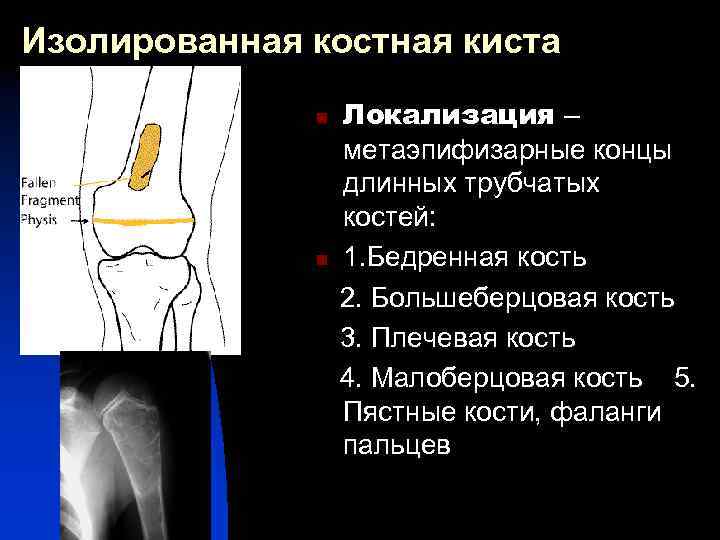 Изолированная костная киста

Fallen Fragment
Physis

Локализация – метаэпифизарные концы длинных трубчатых костей:

1.Бедренная кость

2. Большеберцовая кость

3. Плечевая кость

4. Малоберцовая кость 5. Пястные кости, фаланги пальцев